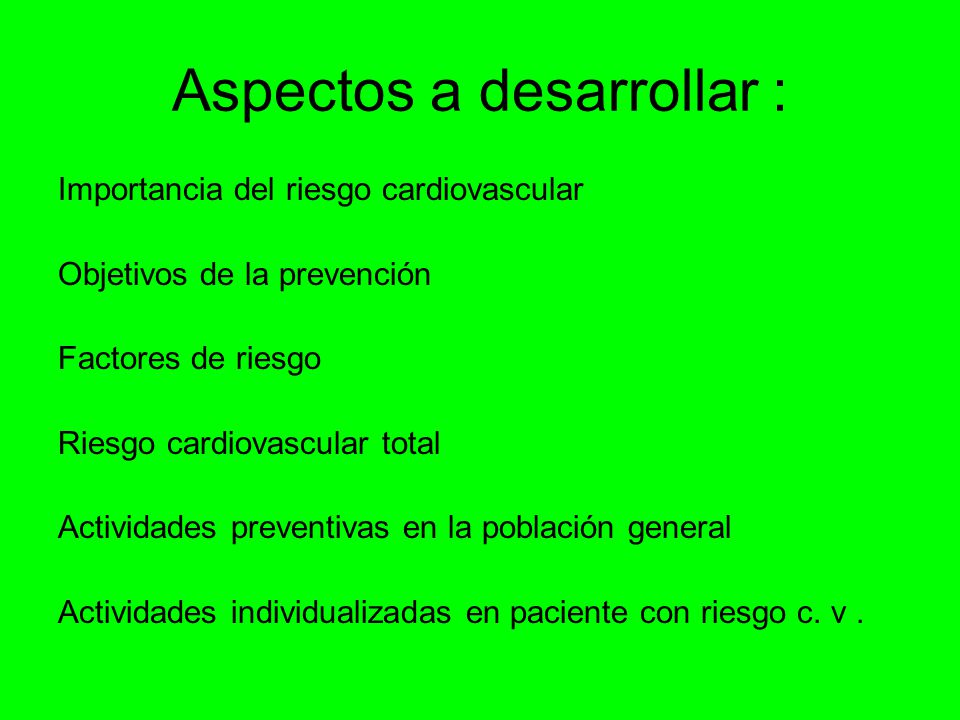 Aspectos a desarrollar :

Importancia del riesgo cardiovascular

Objetivos de la prevención

Factores de riesgo

Riesgo cardiovascular total

Actividades preventivas en la población general

Actividades individualizadas en paciente con riesgo c. v .